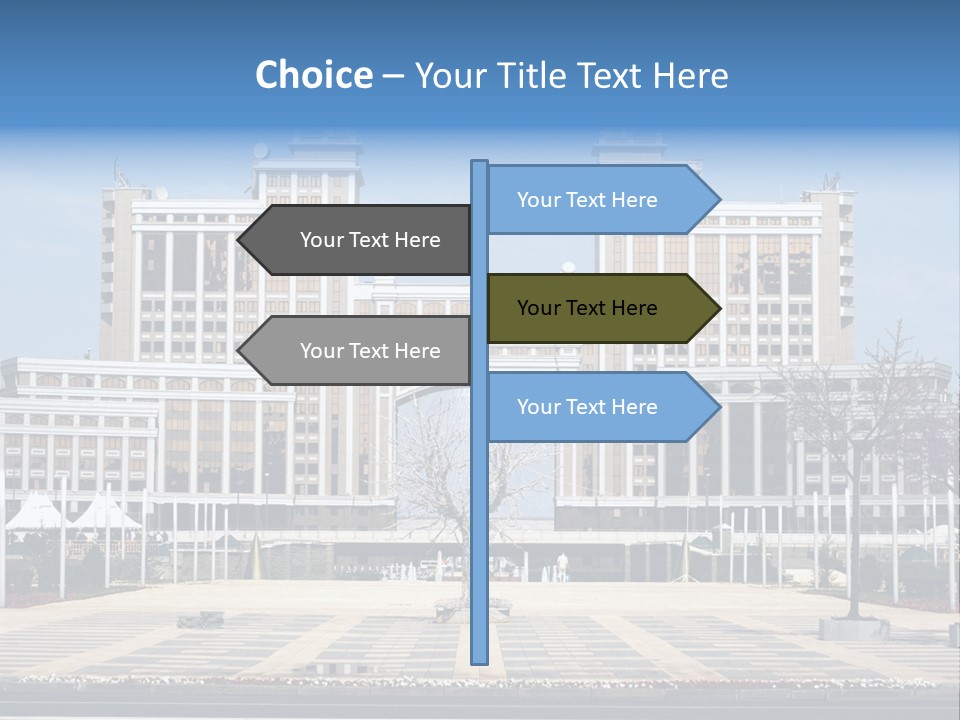 Choice – Your Title Text Here

Your Text Here

Your Text Here

Your Text Here

Your Text Here

Your Text Here